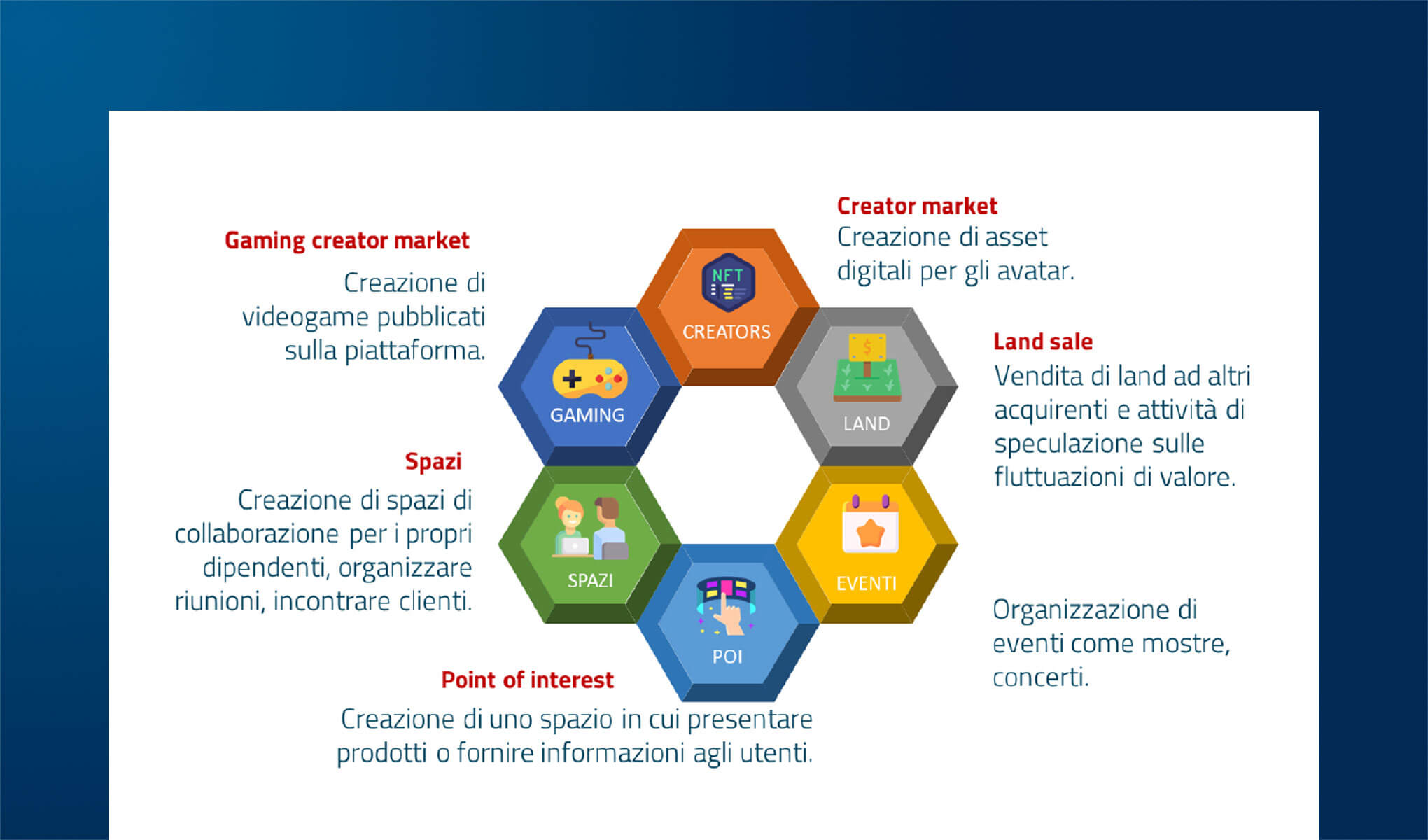 Gaming creator market

Creazione di videogame pubblicati sulla piattaforma.

Creator market

Creazione di asset digitali per gli avatar.

NFT

CREATORS

GAMING

LAND

Land sale

Vendita di land ad altri acquirenti e attività di speculazione sulle fluttuazioni di valore.

Spazi

Creazione di spazi di collaborazione per i propri dipendenti, organizzare riunioni, incontrare clienti.

SPAZI

EVENTI

POI

Organizzazione di eventi come mostre, concerti.

Point of interest

Creazione di uno spazio in cui presentare prodotti o fornire informazioni agli utenti.